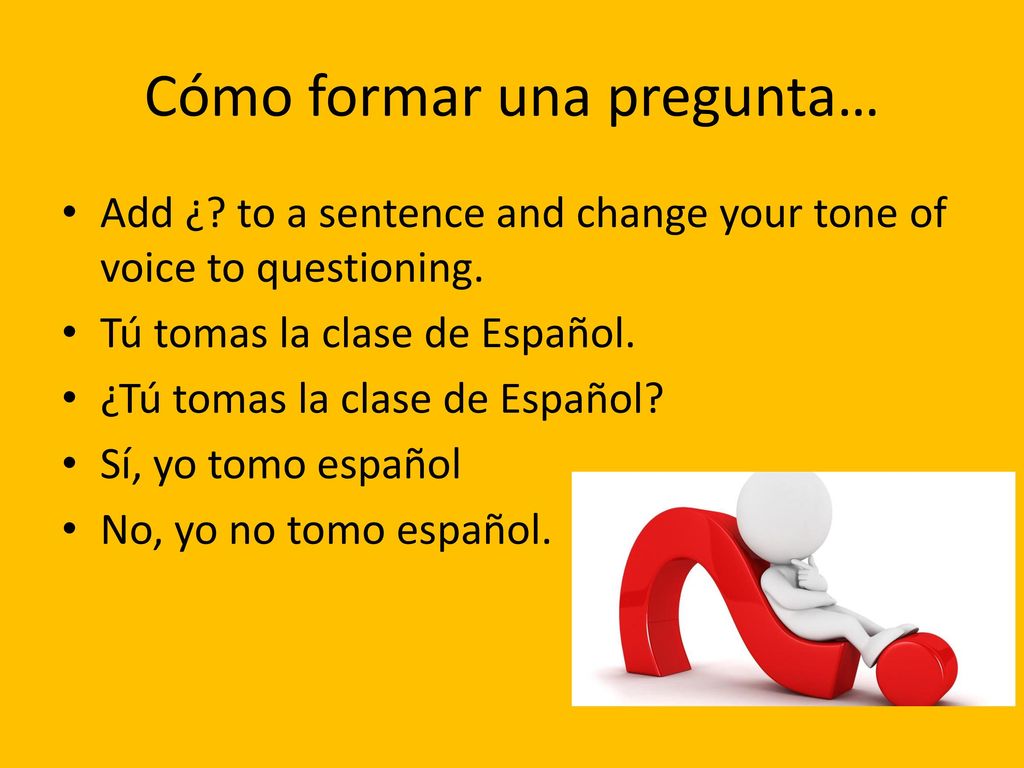 Cómo formar una pregunta…

• Add ¿? to a sentence and change your tone of voice to questioning.
• Tú tomas la clase de Español.
• ¿Tú tomas la clase de Español?
• Sí, yo tomo español
• No, yo no tomo español.